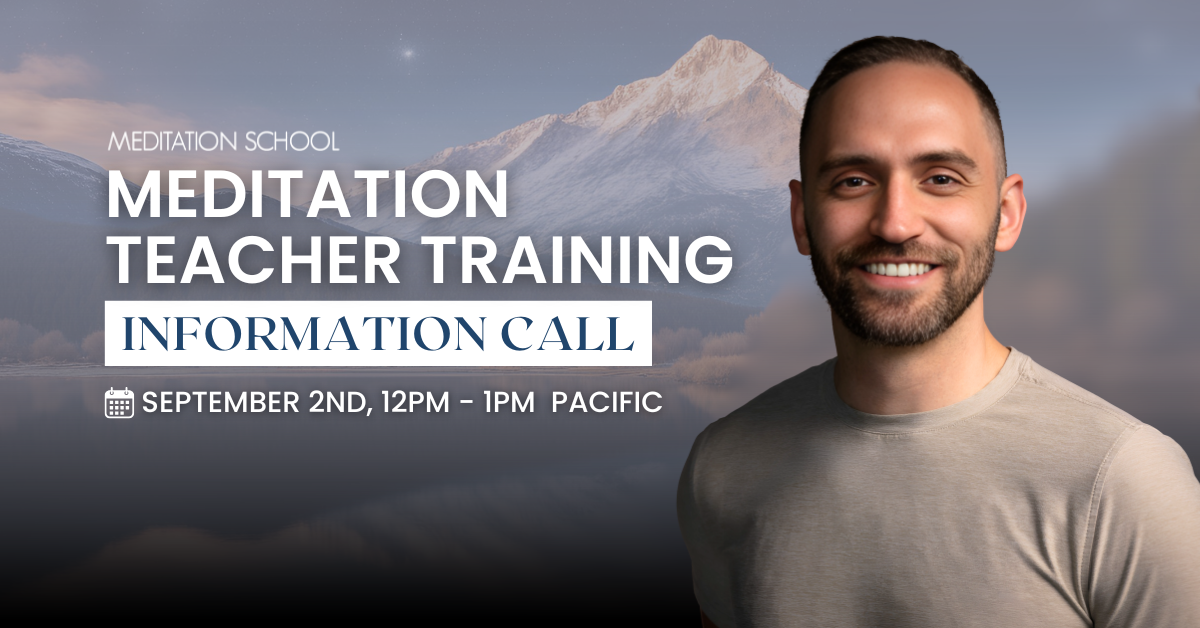 MEDITATION SCHOOL
MEDITATION TEACHER TRAINING
INFORMATION CALL
SEPTEMBER 2ND, 12PM - 1PM PACIFIC